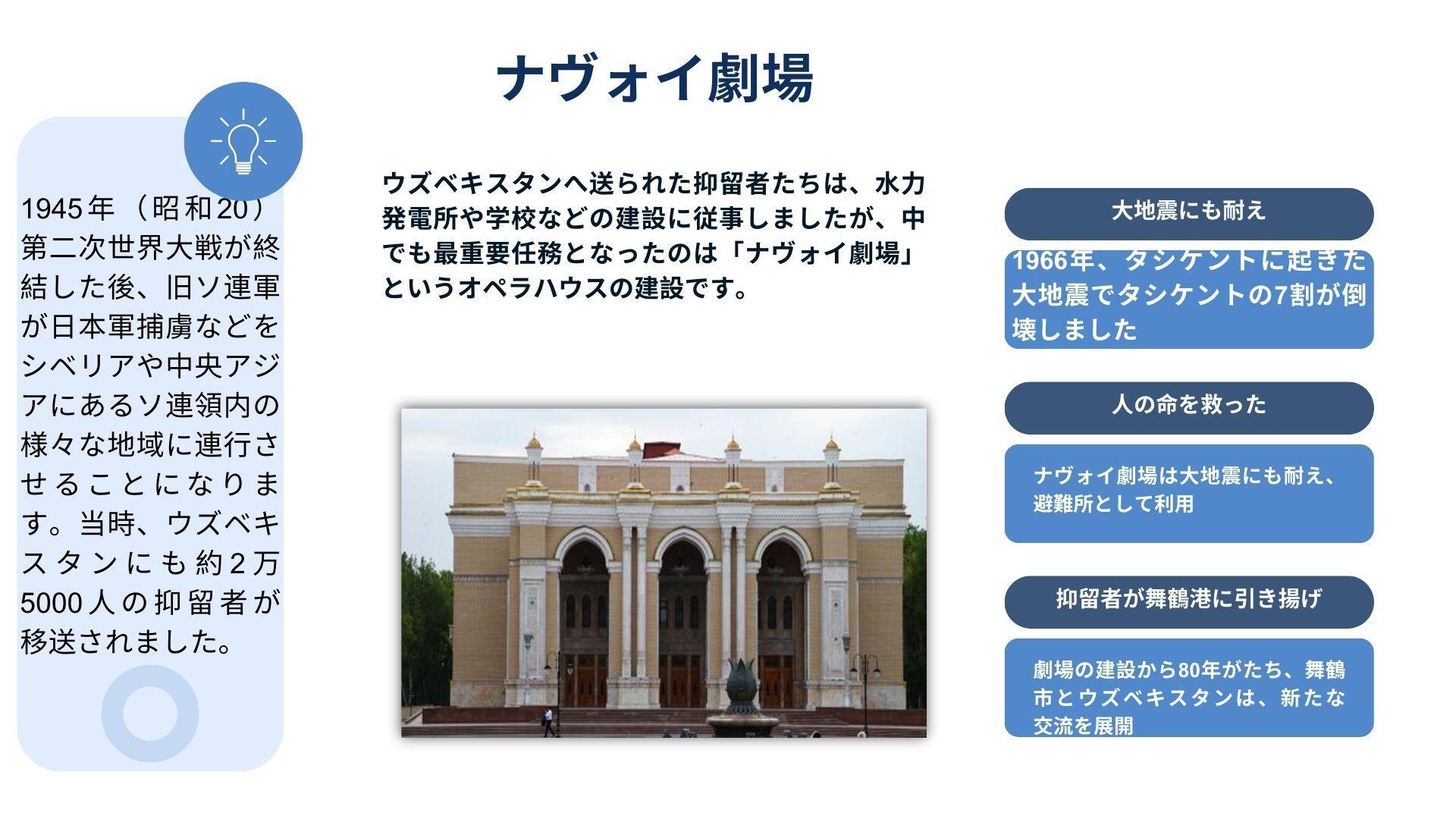 ナヴォイ劇場

1945年（昭和20）第二次世界大戦が終結した後、旧ソ連軍が日本軍捕虜などをシベリアや中央アジアにあるソ連領内の様々な地域に連行させることになります。当時、ウズベキスタンにも約2万5000人の抑留者が移送されました。

ウズベキスタンへ送られた抑留者たちは、水力発電所や学校などの建設に従事しましたが、中でも最重要任務となったのは「ナヴォイ劇場」というオペラハウスの建設です。

大地震にも耐え

1966年、タシケントに起きた大地震でタシケントの7割が倒壊しました

人の命を救った

ナヴォイ劇場は大地震にも耐え、避難所として利用

抑留者が舞鶴港に引き揚げ

劇場の建設から80年がたち、舞鶴市とウズベキスタンは、新たな交流を展開